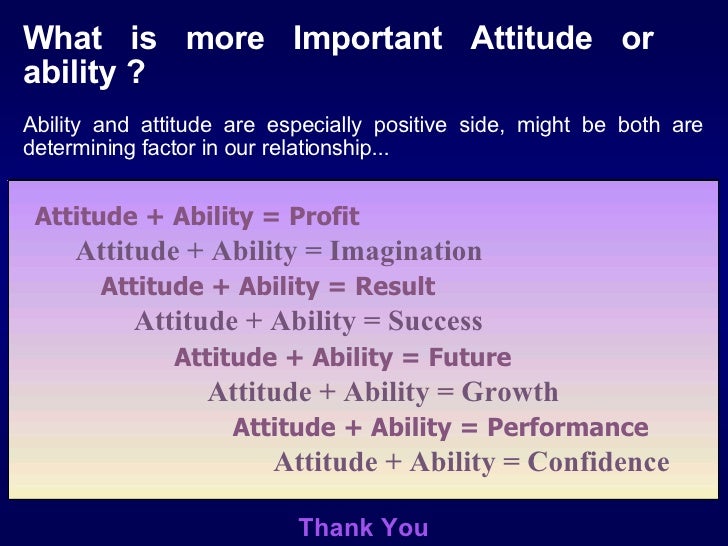 What is more Important Attitude or ability ?

Ability and attitude are especially positive side, might be both are determining factor in our relationship...

Attitude + Ability = Profit
Attitude + Ability = Imagination
Attitude + Ability = Result
Attitude + Ability = Success
Attitude + Ability = Future
Attitude + Ability = Growth
Attitude + Ability = Performance
Attitude + Ability = Confidence

Thank You